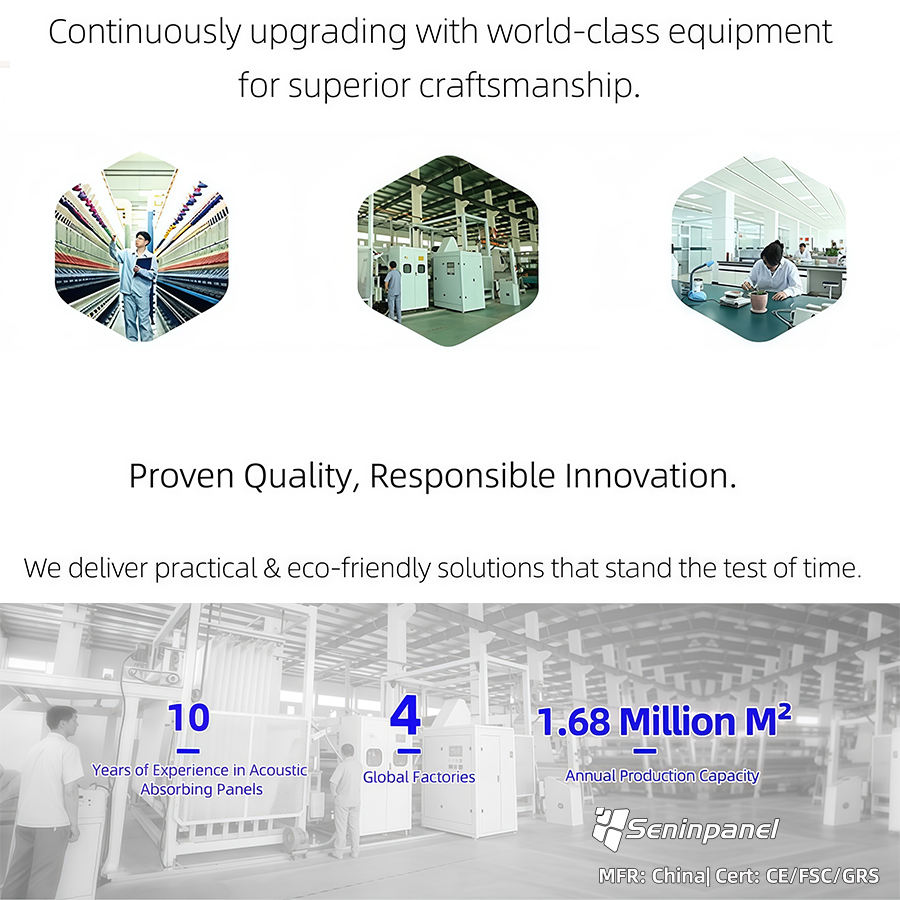 Continuously upgrading with world-class equipment for superior craftsmanship.

Proven Quality, Responsible Innovation.

We deliver practical & eco-friendly solutions that stand the test of time.

10
Years of Experience in Acoustic Absorbing Panels

4
Global Factories

1.68 Million $M^2$
Annual Production Capacity

Seninpanel

MFR: China| Cert: CE/FSC/GRS